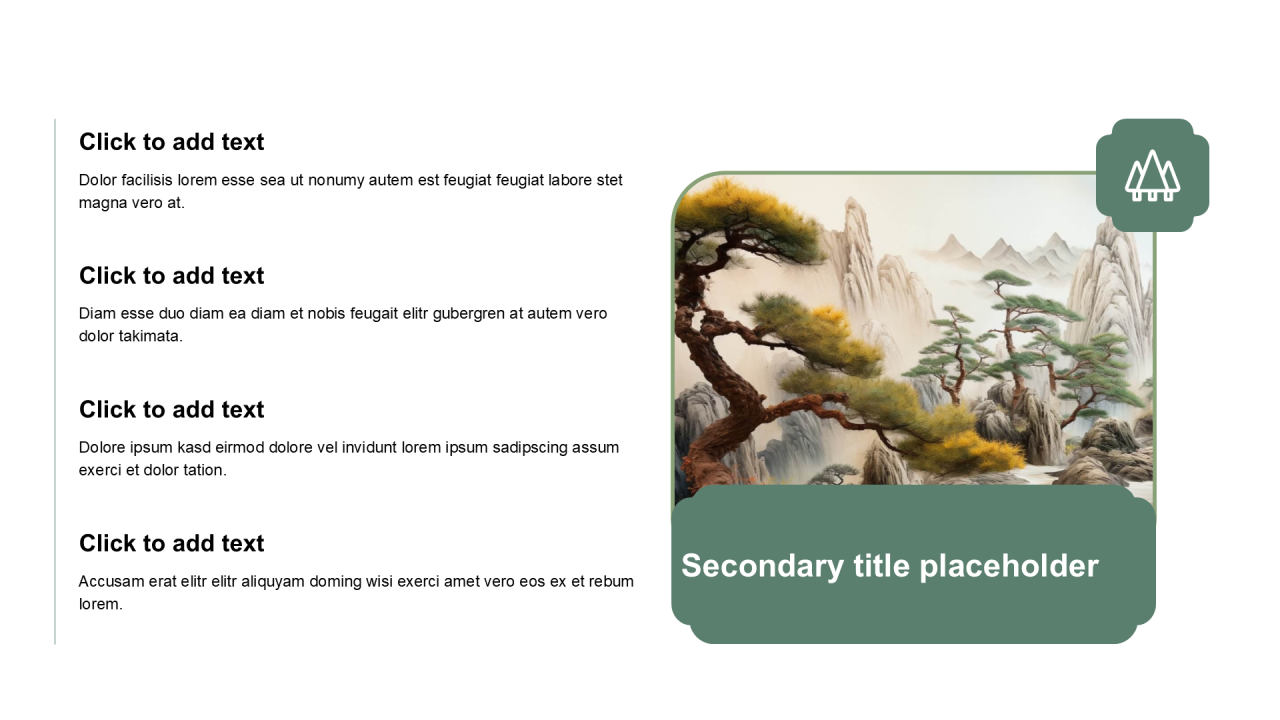 Click to add text

Dolor facilisis lorem esse sea ut nonumy autem est feugiat feugiat labore stet magna vero at.

Click to add text

Diam esse duo diam ea diam et nobis feugait elitr gubergren at autem vero dolor takimata.

Click to add text

Dolore ipsum kasd eirmod dolore vel invidunt lorem ipsum sadipscing assum exerci et dolor tation.

Click to add text

Accusam erat elitr elitr aliquyam doming wisi exerci amet vero eos ex et rebum lorem.

Secondary title placeholder